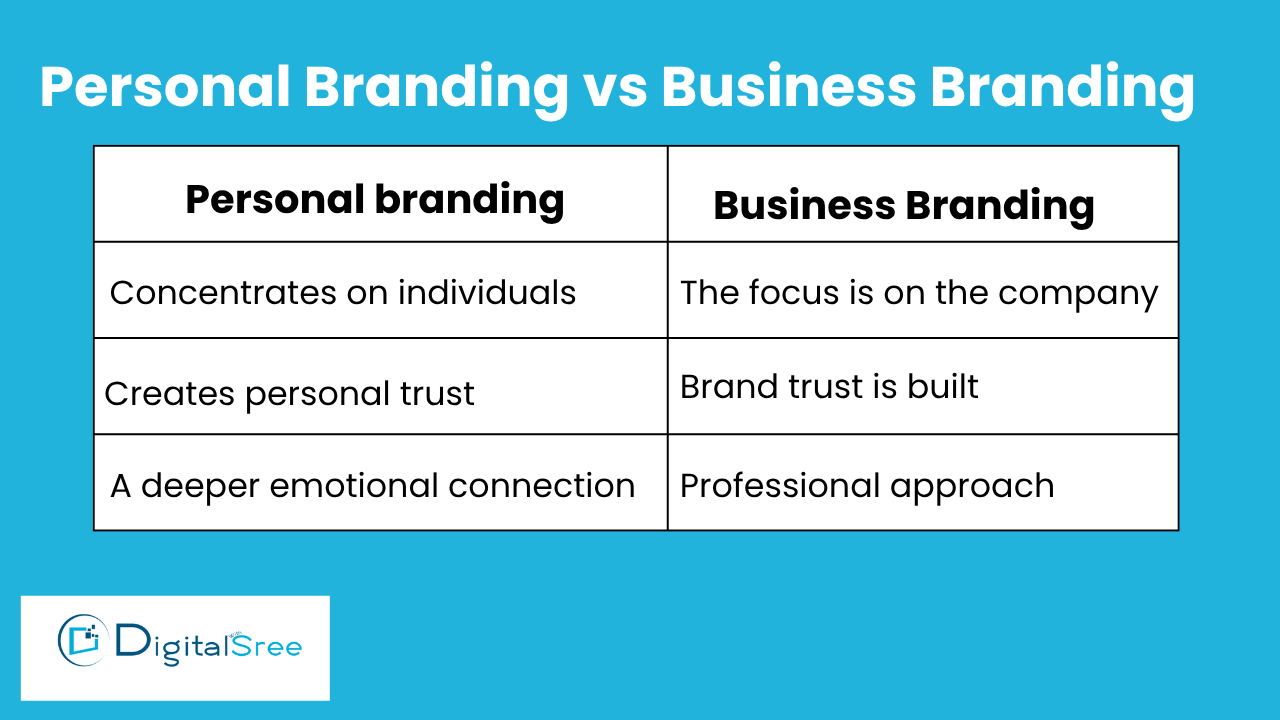 Personal Branding vs Business Branding

| Personal branding | Business Branding |
|---|---|
| Concentrates on individuals | The focus is on the company |
| Creates personal trust | Brand trust is built |
| A deeper emotional connection | Professional approach |

DigitalSree